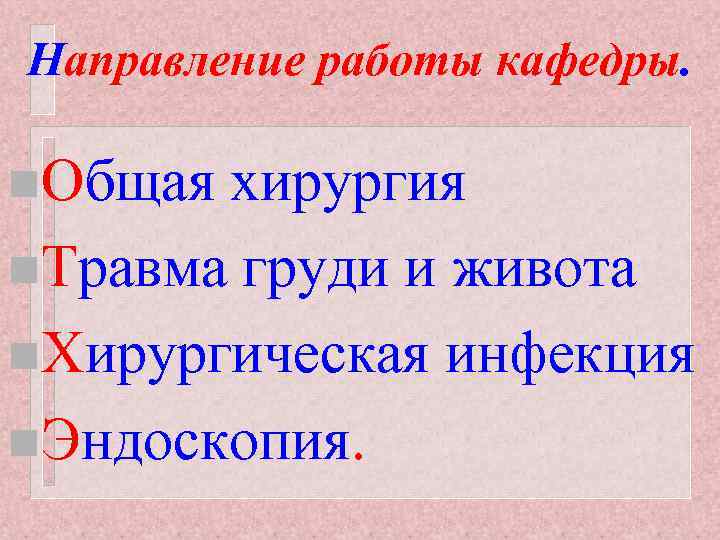 Направление работы кафедры.

Общая хирургия

Травма груди и живота

Хирургическая инфекция

Эндоскопия.